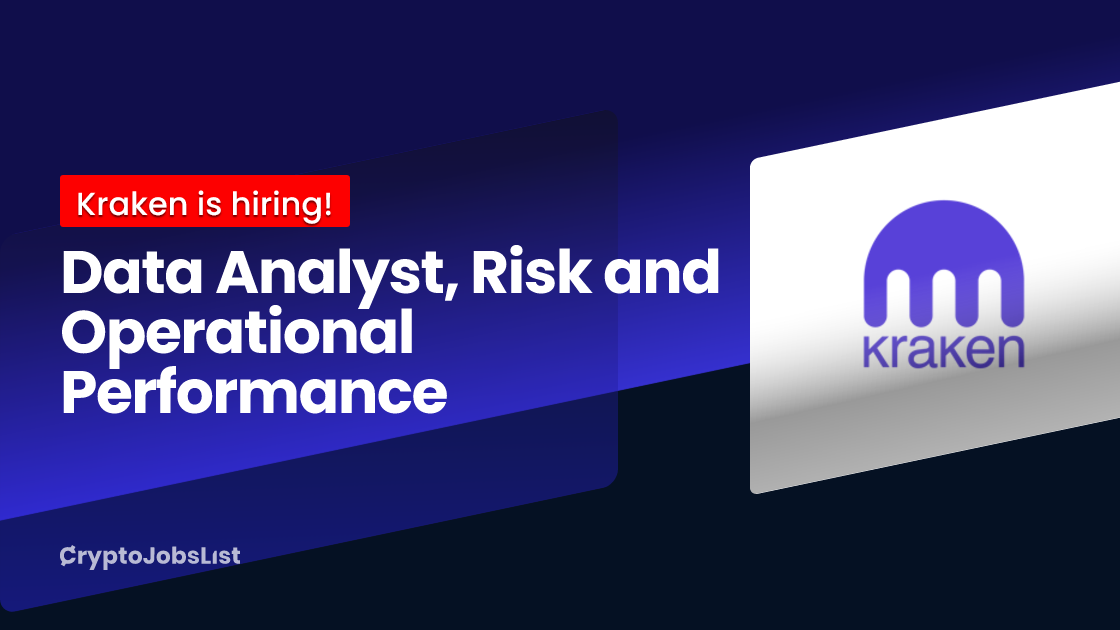 Kraken is hiring!

Data Analyst, Risk and Operational Performance

kraken

CryptoJobsList